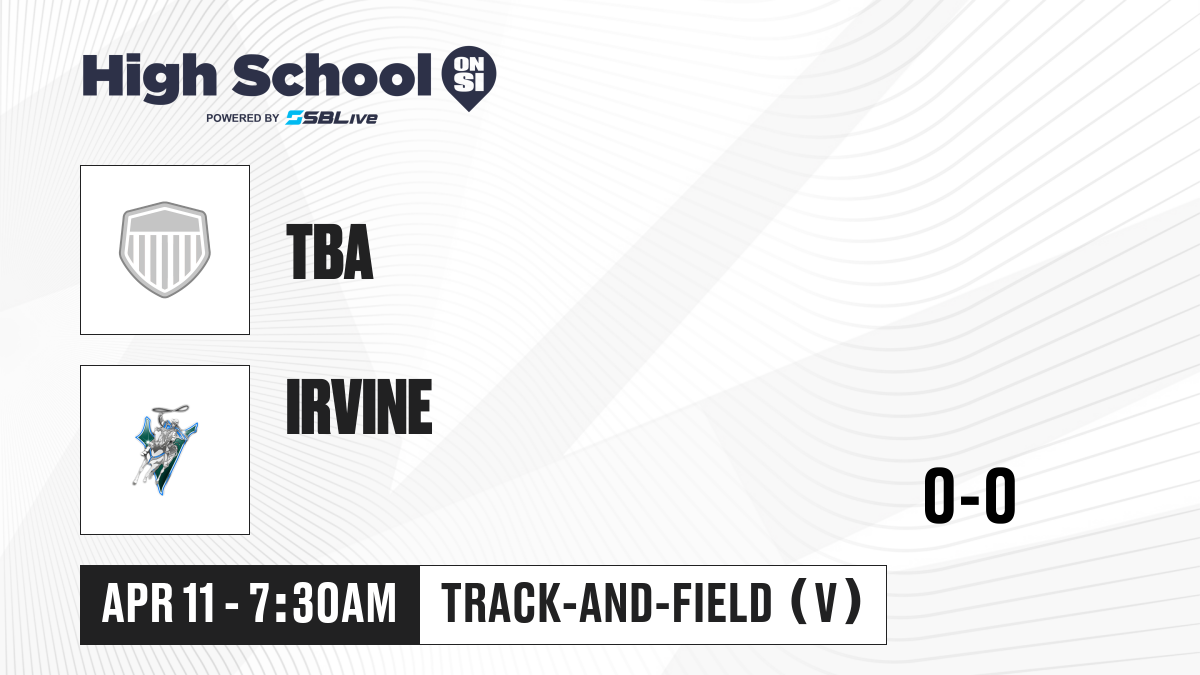 High School ON SI
POWERED BY SBLive

TBA

IRVINE

0-0

APR 11 - 7:30AM

TRACK-AND-FIELD (V)